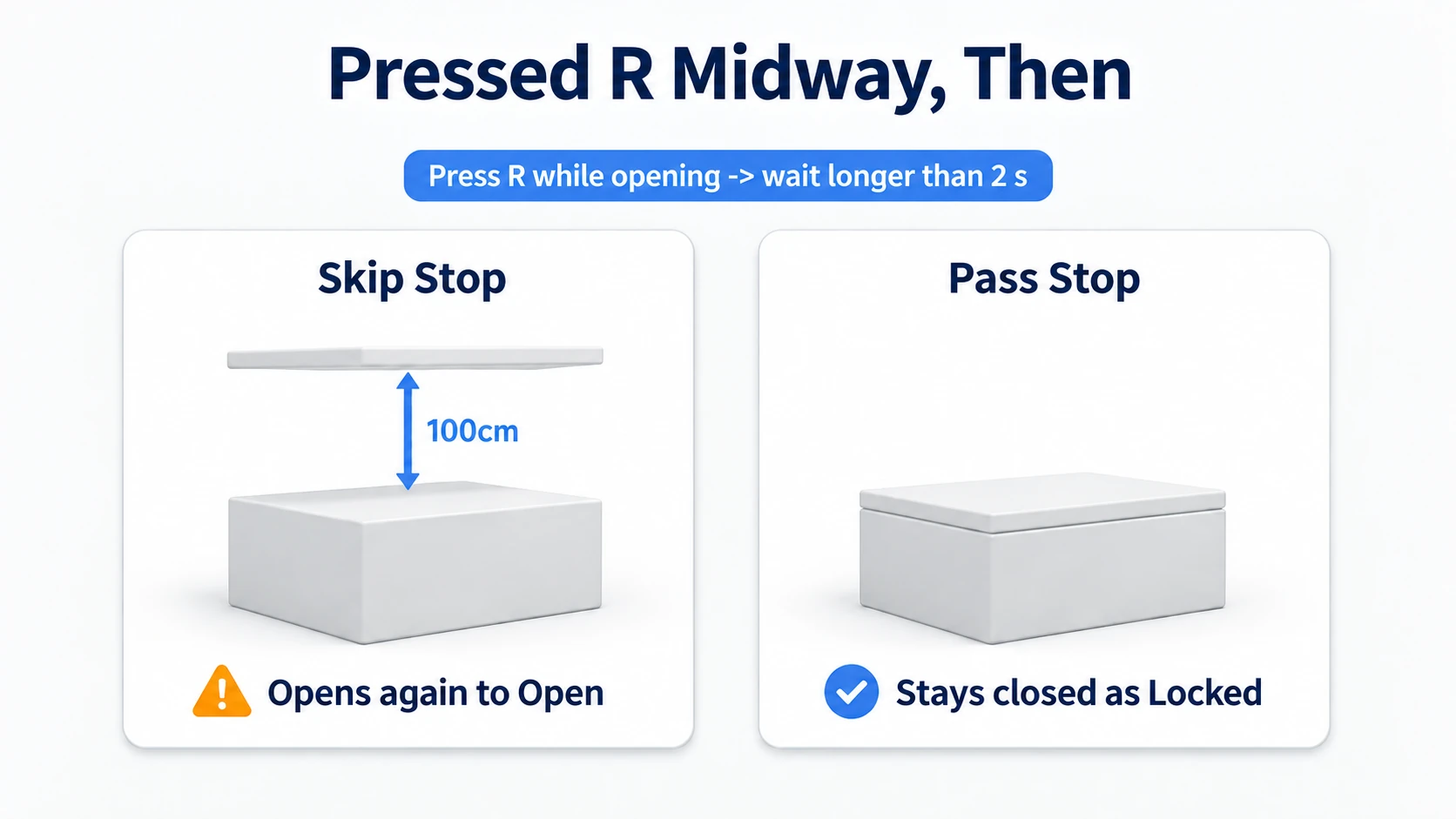 Pressed R Midway, Then

Press R while opening -> wait longer than 2 s

Skip Stop

100cm

Opens again to Open

Pass Stop

Stays closed as Locked